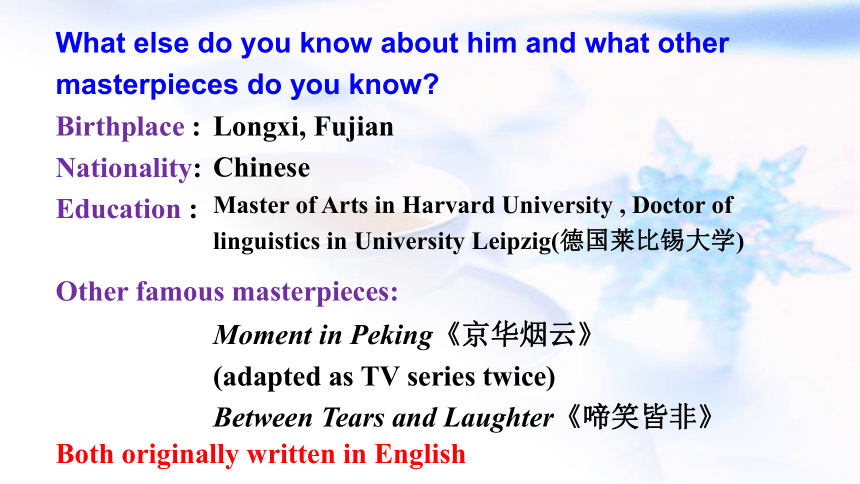 What else do you know about him and what other masterpieces do you know?

Birthplace : Longxi, Fujian
Nationality: Chinese
Education : Master of Arts in Harvard University , Doctor of linguistics in University Leipzig(德国莱比锡大学)

Other famous masterpieces:

Moment in Peking《京华烟云》
(adapted as TV series twice)
Between Tears and Laughter《啼笑皆非》

Both originally written in English